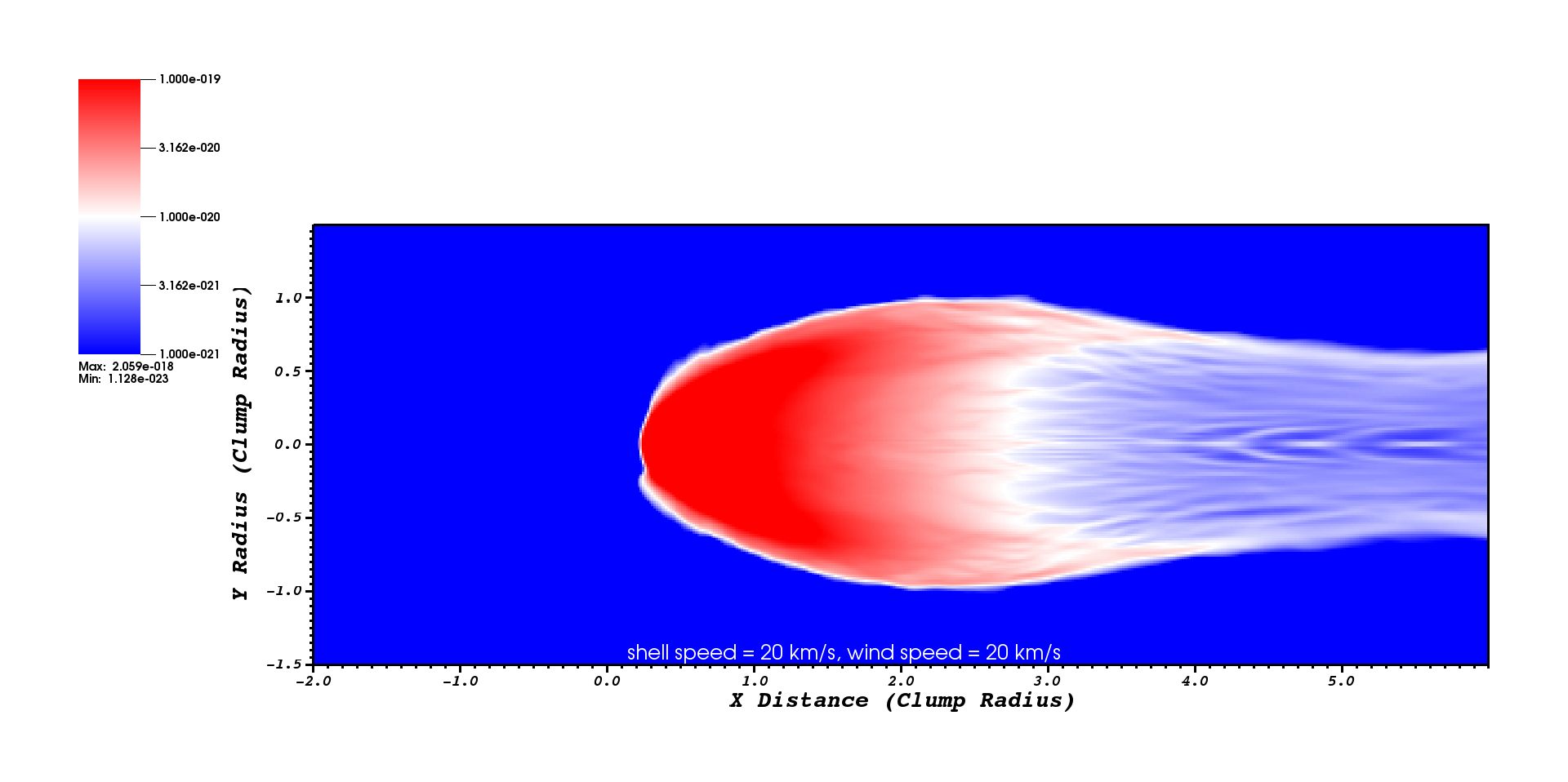 1.000e-019
3.162e-020
1.000e-020
3.162e-021
1.000e-021
Max: 2.059e-018
Min: 1.128e-023

Y Radius (Clump Radius)
1.0
0.5
0.0
-0.5
-1.0
-1.5

shell speed = 20 km/s, wind speed = 20 km/s

-2.0
-1.0
0.0
1.0
2.0
3.0
4.0
5.0
X Distance (Clump Radius)